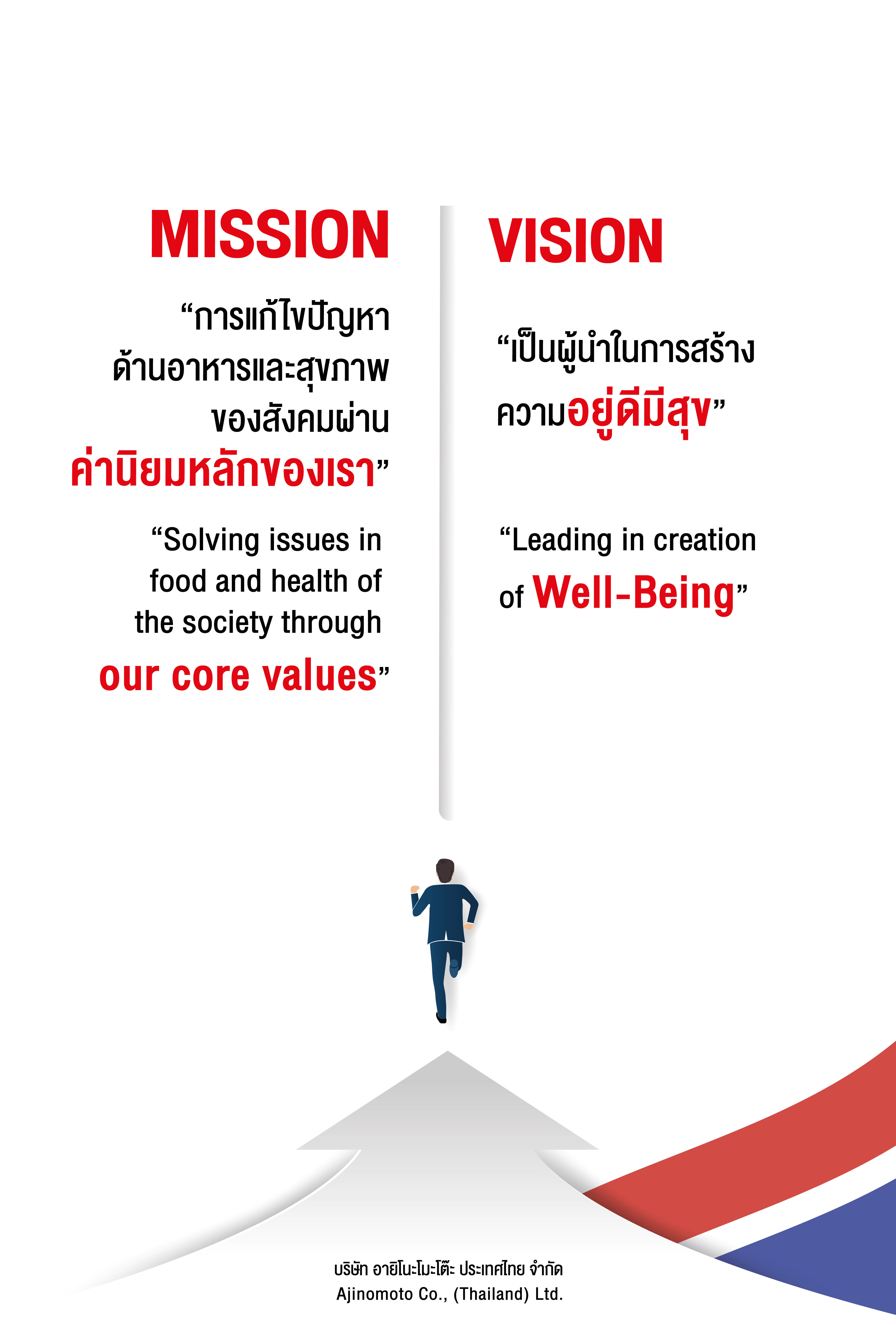 MISSION

“การแก้ไขปัญหาด้านอาหารและสุขภาพของสังคมผ่านค่านิยมหลักของเรา”

“Solving issues in food and health of the society through our core values”

VISION

“เป็นผู้นำในการสร้างความอยู่ดีมีสุข”

“Leading in creation of Well-Being”

บริษัท อายิโนะโมะโต๊ะ ประเทศไทย จำกัด
Ajinomoto Co., (Thailand) Ltd.